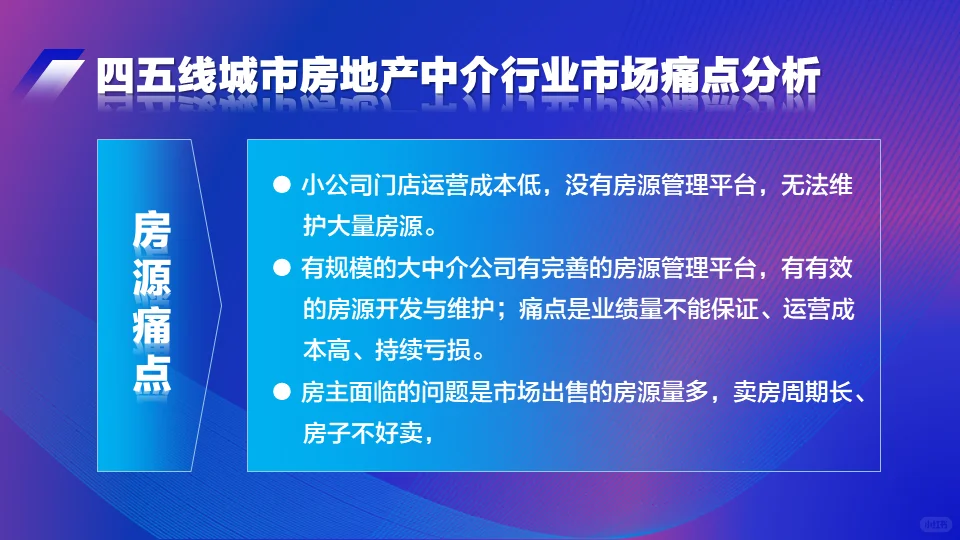 四五线城市房地产中介行业市场痛点分析

房源痛点

● 小公司门店运营成本低，没有房源管理平台，无法维护大量房源。

● 有规模的大中介公司有完善的房源管理平台，有有效的房源开发与维护；痛点是业绩量不能保证、运营成本高、持续亏损。

● 房主面临的问题是市场出售的房源量多，卖房周期长、房子不好卖，

小红书